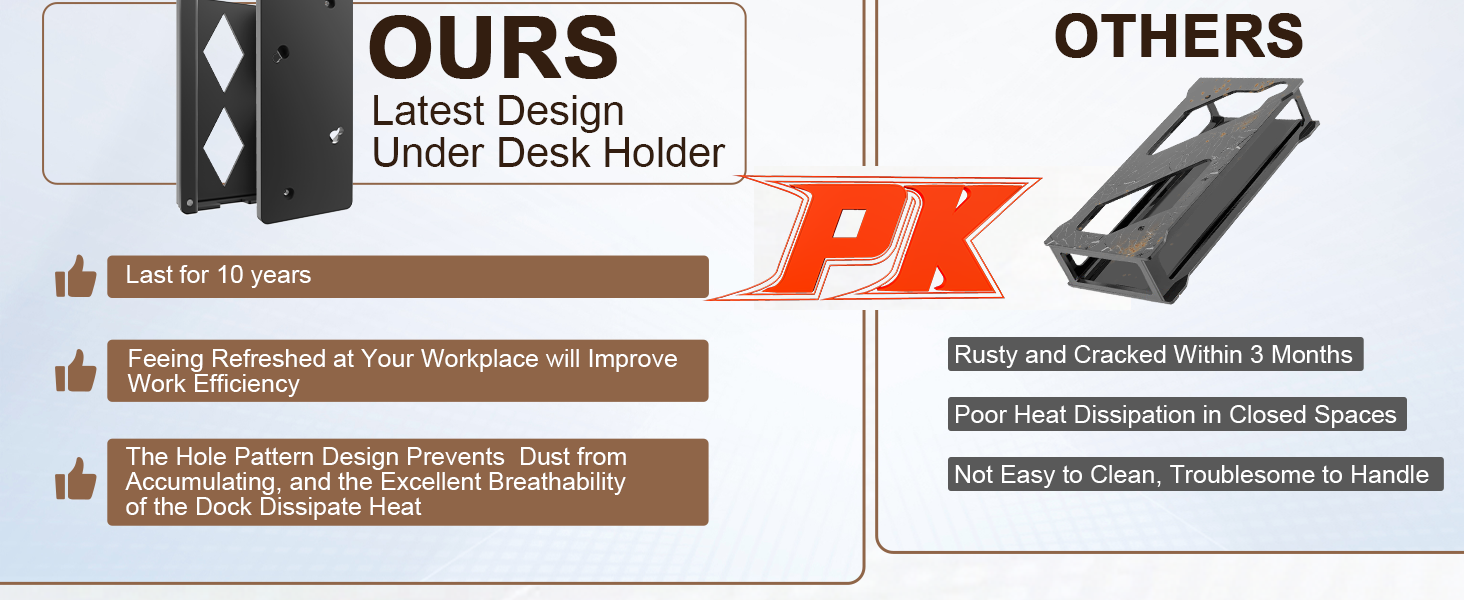 OURS
Latest Design
Under Desk Holder

Last for 10 years

Feeing Refreshed at Your Workplace will Improve Work Efficiency

The Hole Pattern Design Prevents Dust from Accumulating, and the Excellent Breathability of the Dock Dissipate Heat

PK

OTHERS

Rusty and Cracked Within 3 Months

Poor Heat Dissipation in Closed Spaces

Not Easy to Clean, Troublesome to Handle